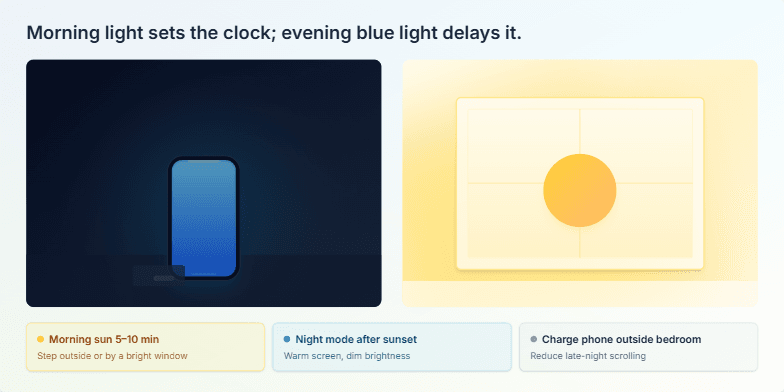 Morning light sets the clock; evening blue light delays it.

Morning sun 5–10 min
Step outside or by a bright window

Night mode after sunset
Warm screen, dim brightness

Charge phone outside bedroom
Reduce late-night scrolling